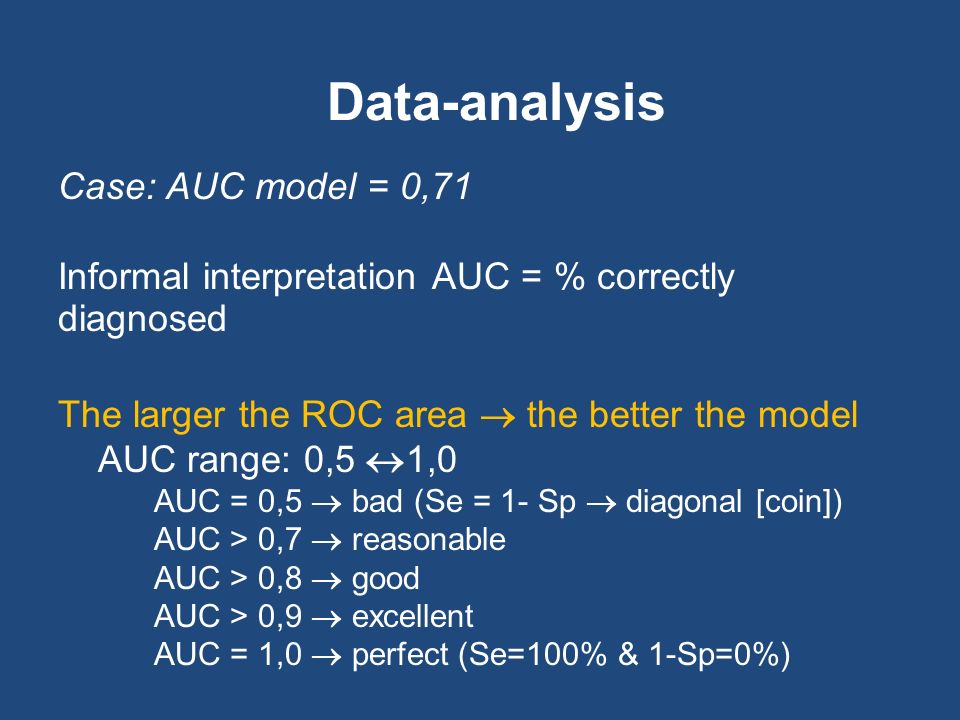 Data-analysis

Case: AUC model = 0,71

Informal interpretation AUC = % correctly diagnosed

The larger the ROC area → the better the model

AUC range: 0,5 ↔1,0

AUC = 0,5 → bad (Se = 1- Sp → diagonal [coin])

AUC > 0,7 → reasonable

AUC > 0,8 → good

AUC > 0,9 → excellent

AUC = 1,0 → perfect (Se=100% & 1-Sp=0%)